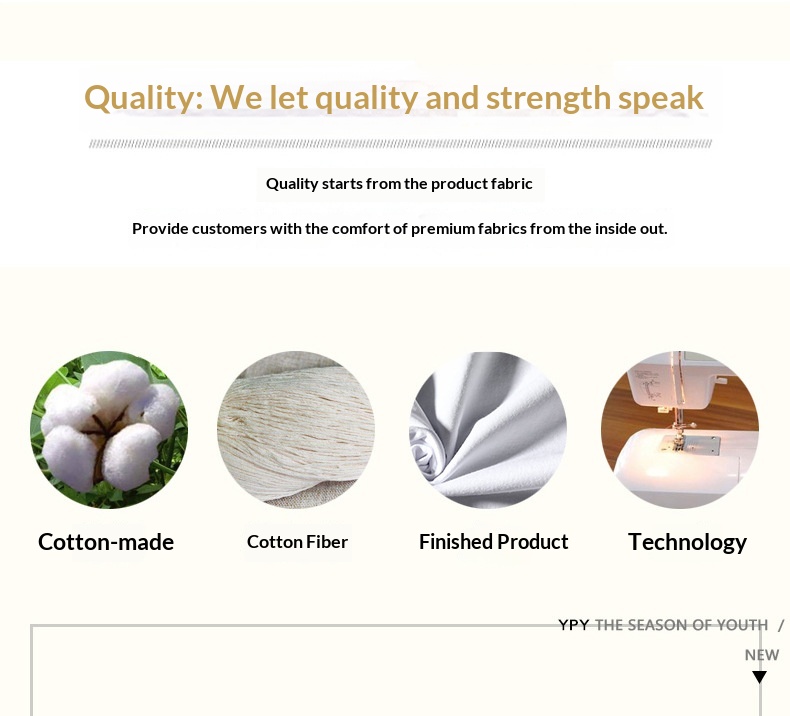 Quality: We let quality and strength speak

Quality starts from the product fabric

Provide customers with the comfort of premium fabrics from the inside out.

Cotton-made

Cotton Fiber

Finished Product

Technology

YPY THE SEASON OF YOUTH /

NEW